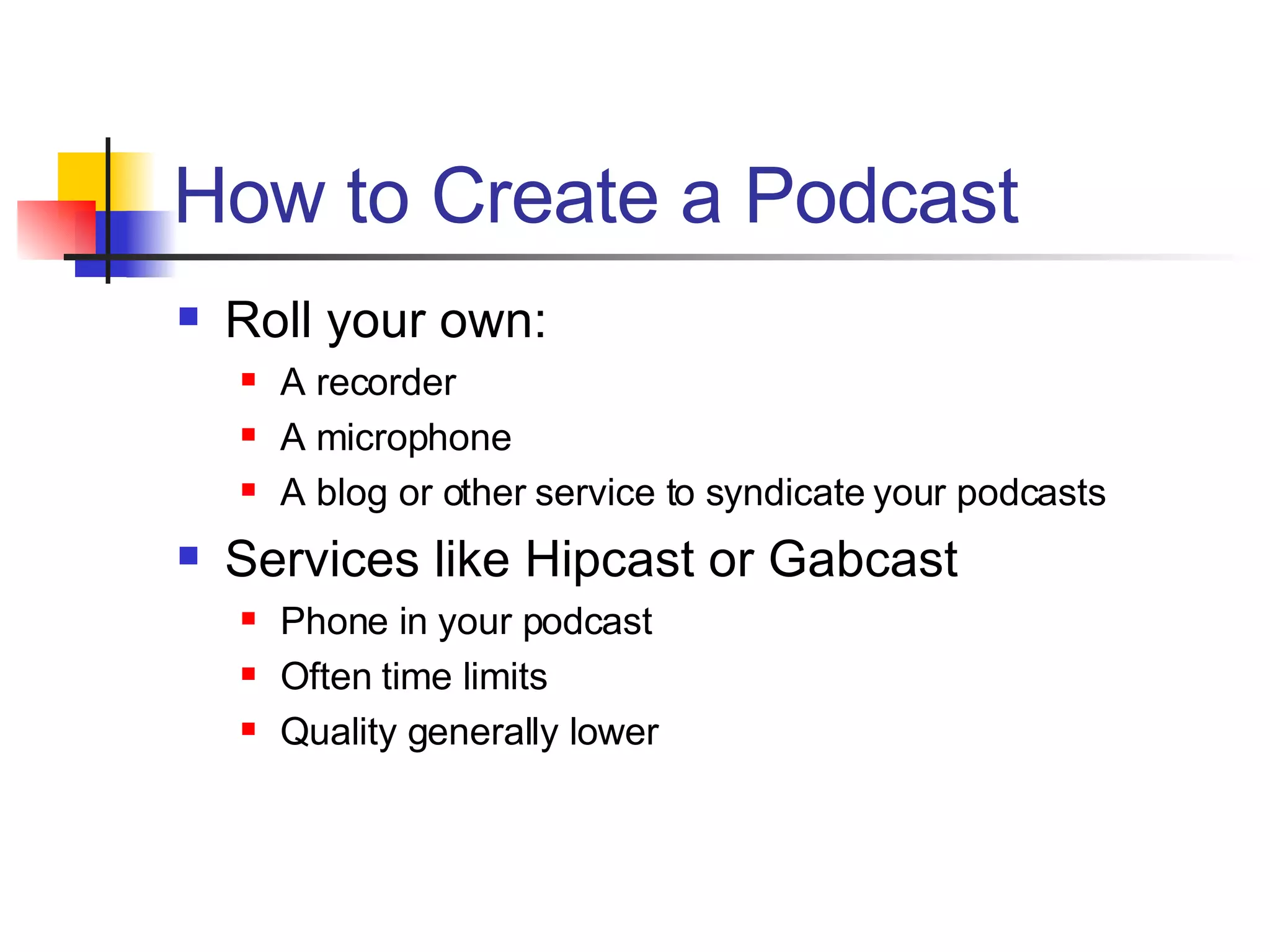 How to Create a Podcast

- Roll your own:
  - A recorder
  - A microphone
  - A blog or other service to syndicate your podcasts
- Services like Hipcast or Gabcast
  - Phone in your podcast
  - Often time limits
  - Quality generally lower